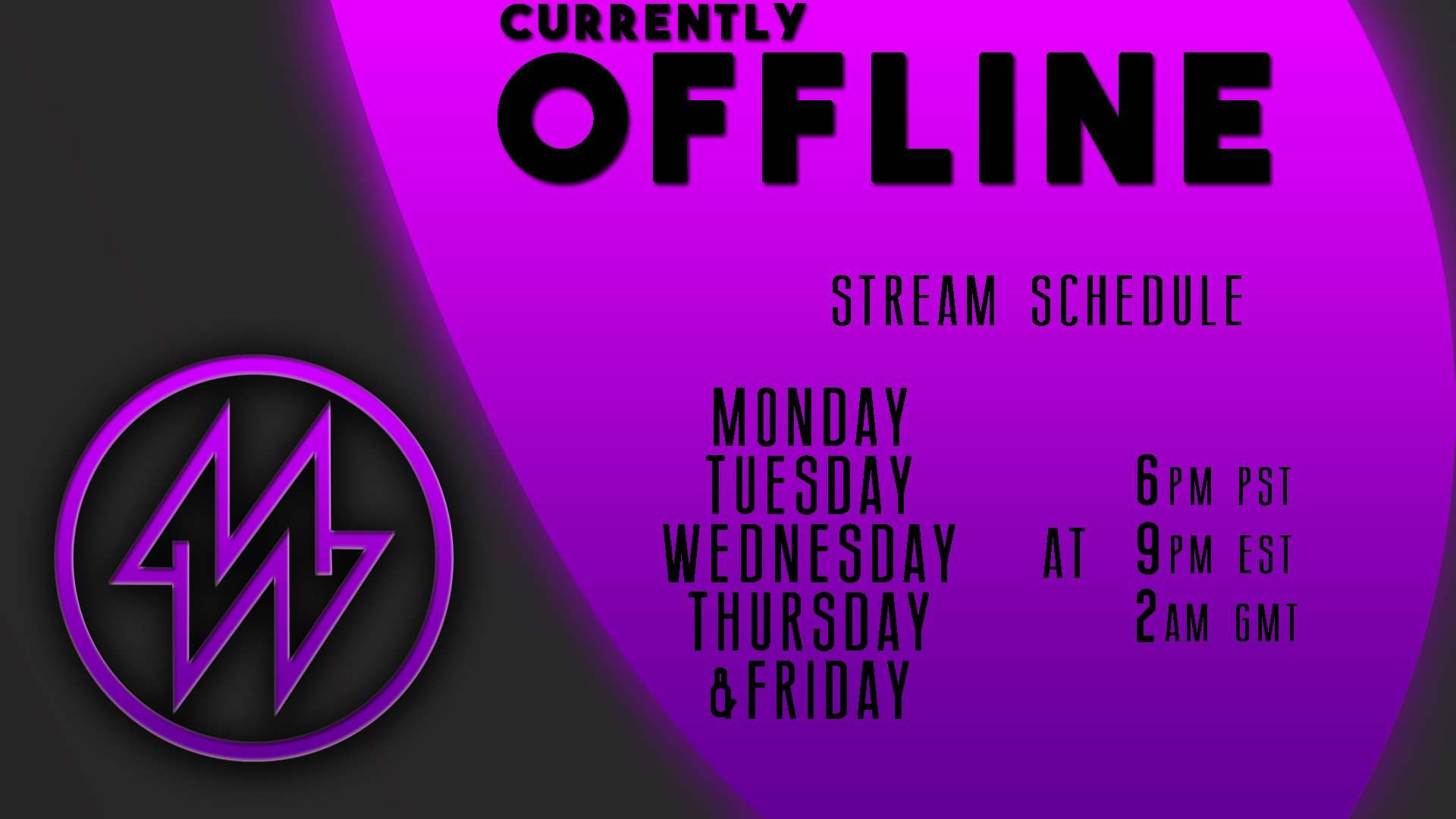 CURRENTLY
OFFLINE

STREAM SCHEDULE

MONDAY
TUESDAY
WEDNESDAY
THURSDAY
&FRIDAY

AT

6PM PST
9PM EST
2AM GMT